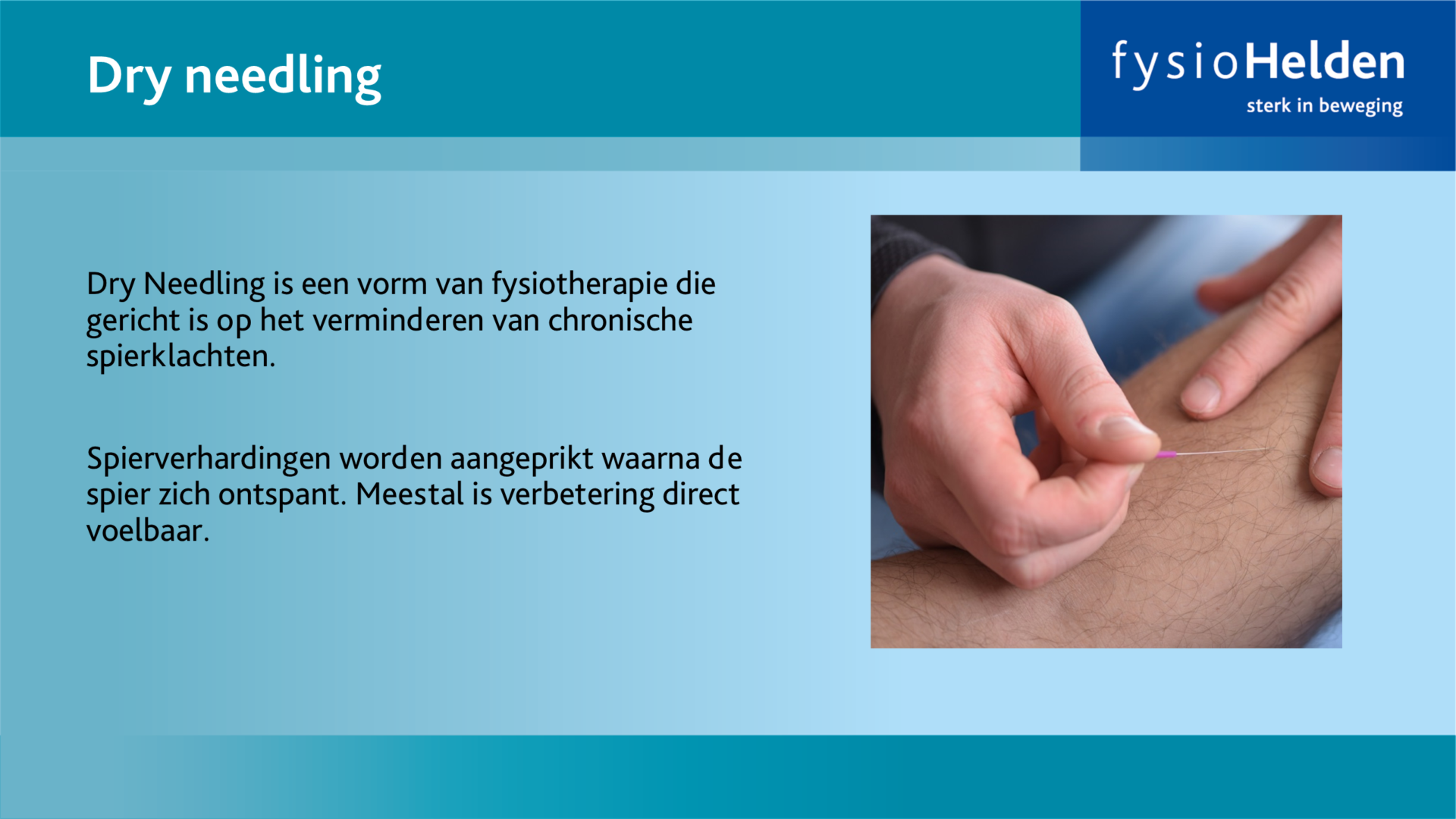 Dry needling

fysioHelden
sterk in beweging

Dry Needling is een vorm van fysiotherapie die gericht is op het verminderen van chronische spierklachten.

Spierverhardingen worden aangeprikt waarna de spier zich ontspant. Meestal is verbetering direct voelbaar.